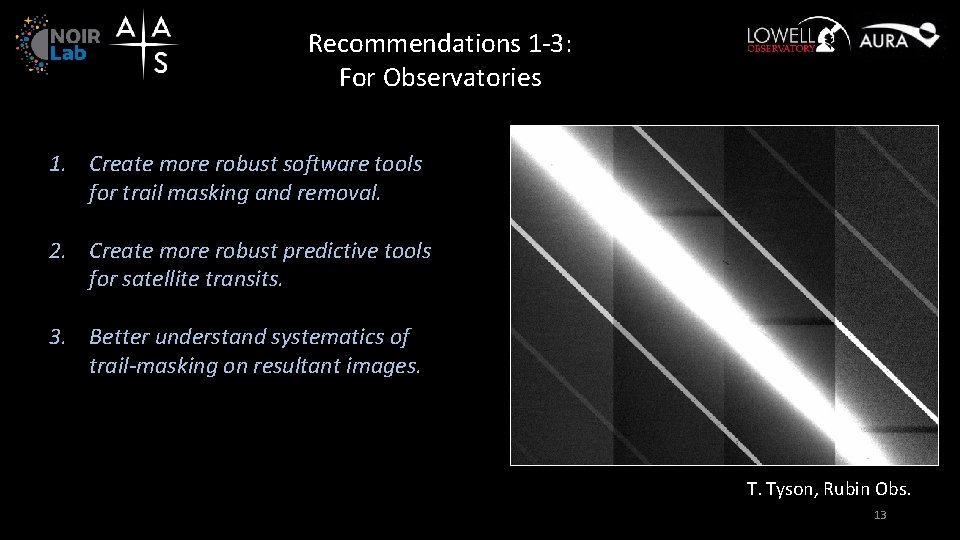 NOIR Lab

A A S

Recommendations 1-3:
For Observatories

LOWELL OBSERVATORY

AURA

1. Create more robust software tools for trail masking and removal.

2. Create more robust predictive tools for satellite transits.

3. Better understand systematics of trail-masking on resultant images.

T. Tyson, Rubin Obs.

13